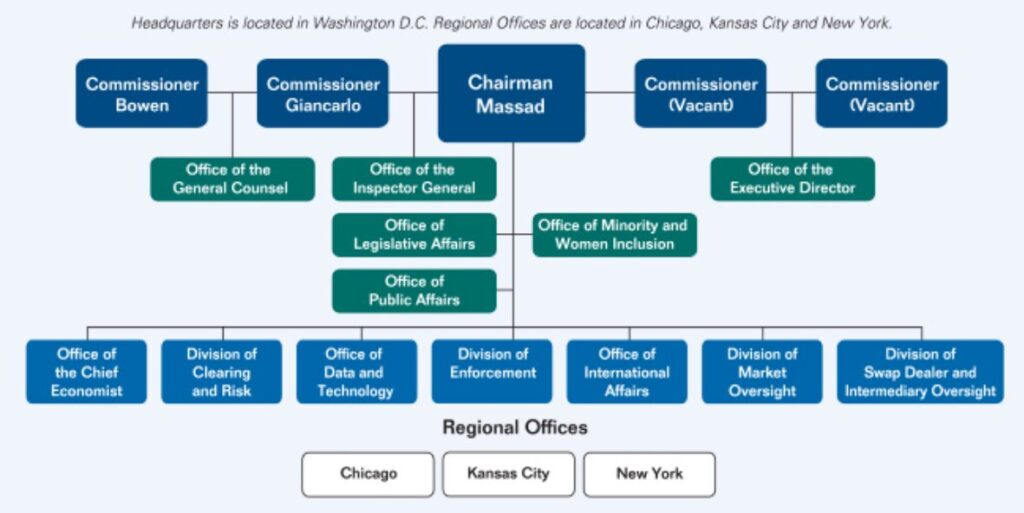 Headquarters is located in Washington D.C. Regional Offices are located in Chicago, Kansas City and New York.

Commissioner Bowen

Commissioner Giancarlo

Chairman Massad

Commissioner (Vacant)

Commissioner (Vacant)

Office of the General Counsel

Office of the Inspector General

Office of the Executive Director

Office of Legislative Affairs

Office of Minority and Women Inclusion

Office of Public Affairs

Office of the Chief Economist

Division of Clearing and Risk

Office of Data and Technology

Division of Enforcement

Office of International Affairs

Division of Market Oversight

Division of Swap Dealer and Intermediary Oversight

Regional Offices

Chicago

Kansas City

New York